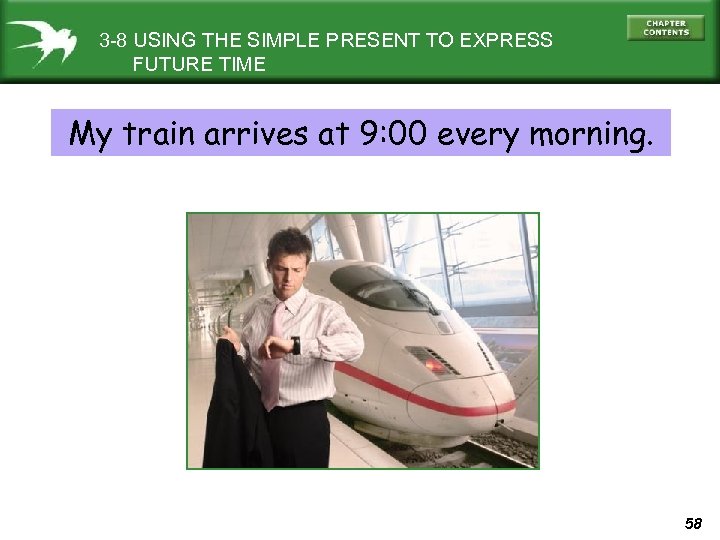 3-8 USING THE SIMPLE PRESENT TO EXPRESS FUTURE TIME

CHAPTER CONTENTS

My train arrives at 9:00 every morning.

58